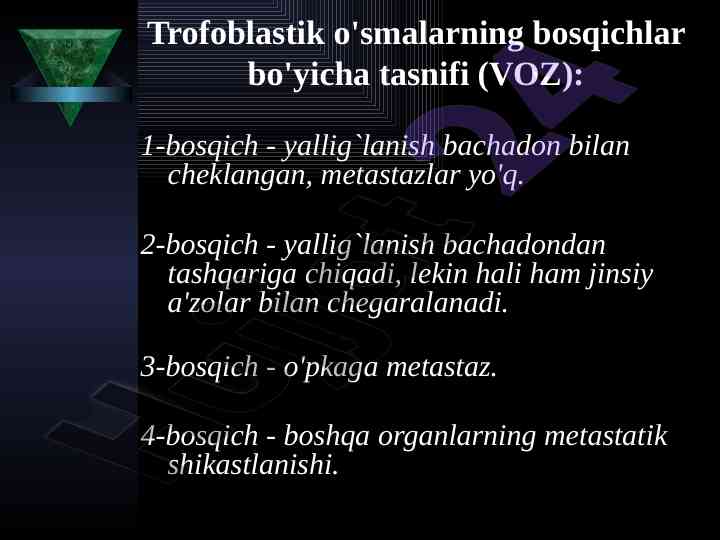 Trofoblastik o'smalarning bosqichlar bo'yicha tasnifi (VOZ):

1-bosqich - yallig`lanish bachadon bilan cheklangan, metastazlar yo'q.

2-bosqich - yallig`lanish bachadondan tashqariga chiqadi, lekin hali ham jinsiy a'zolar bilan chegaralanadi.

3-bosqich - o'pkaga metastaz.

4-bosqich - boshqa organlarning metastatik shikastlanishi.